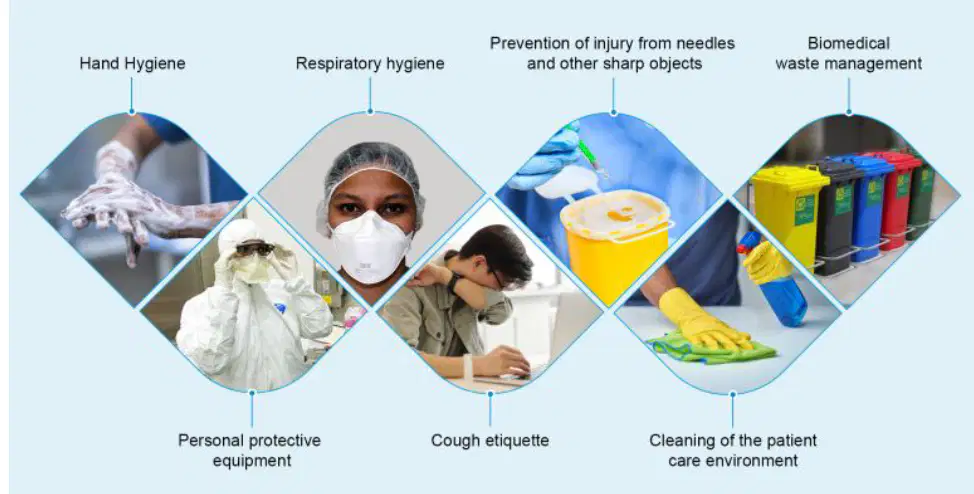 Hand Hygiene

Respiratory hygiene

Prevention of injury from needles and other sharp objects

Biomedical waste management

Personal protective equipment

Cough etiquette

Cleaning of the patient care environment